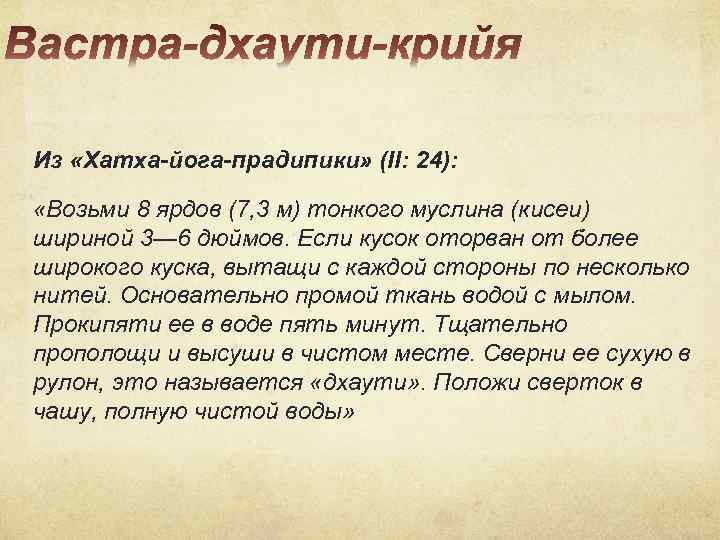 Вастра-дхаути-крийя

Из «Хатха-йога-прадипики» (II: 24):

«Возьми 8 ярдов (7,3 м) тонкого муслина (кисеи) шириной 3—6 дюймов. Если кусок оторван от более широкого куска, вытащи с каждой стороны по несколько нитей. Основательно промой ткань водой с мылом. Прокипяти ее в воде пять минут. Тщательно прополощи и высуши в чистом месте. Сверни ее сухую в рулон, это называется «дхаути». Положи сверток в чашу, полную чистой воды»